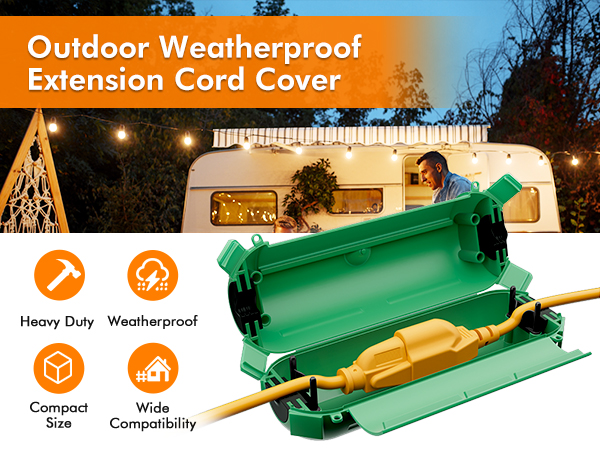 Outdoor Weatherproof
Extension Cord Cover

Heavy Duty

Weatherproof

Compact Size

Wide Compatibility